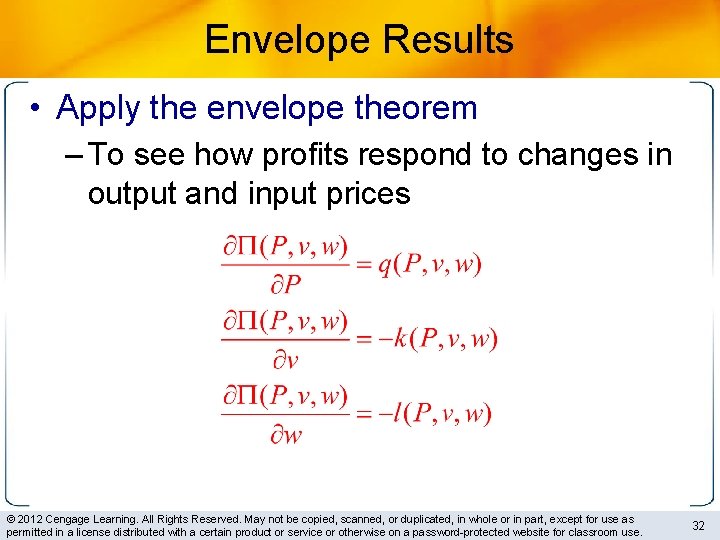 Envelope Results

• Apply the envelope theorem

– To see how profits respond to changes in output and input prices

$\frac{\partial \Pi(P,v,w)}{\partial P} = q(P,v,w)$

$\frac{\partial \Pi(P,v,w)}{\partial v} = -k(P,v,w)$

$\frac{\partial \Pi(P,v,w)}{\partial w} = -l(P,v,w)$

© 2012 Cengage Learning. All Rights Reserved. May not be copied, scanned, or duplicated, in whole or in part, except for use as permitted in a license distributed with a certain product or service or otherwise on a password-protected website for classroom use.

32